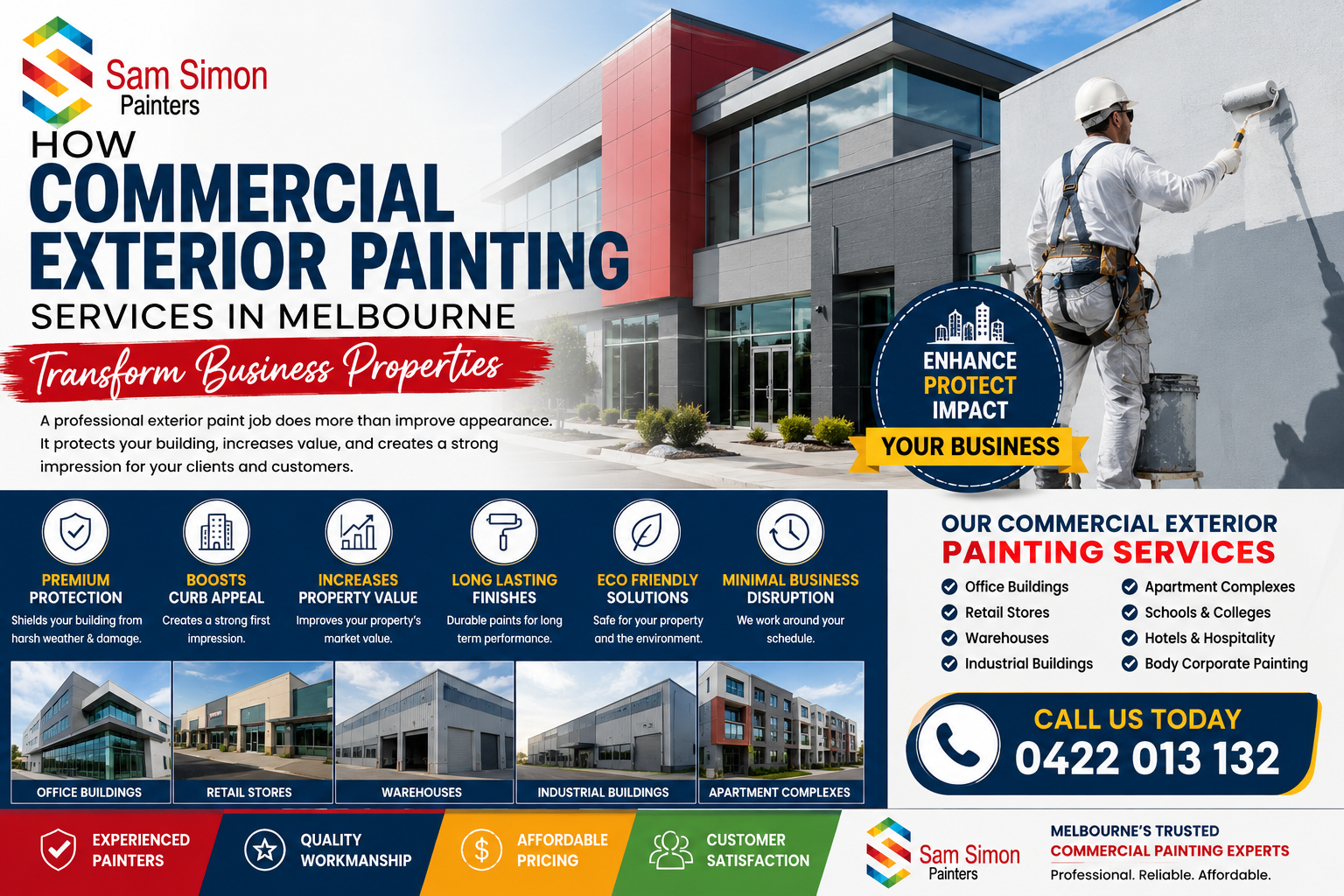 Sam Simon
Painters

HOW
COMMERCIAL
EXTERIOR PAINTING
SERVICES IN MELBOURNE

Transform Business Properties

A professional exterior paint job does more than improve appearance. It protects your building, increases value, and creates a strong impression for your clients and customers.

ENHANCE
PROTECT
IMPACT
YOUR BUSINESS

PREMIUM PROTECTION
Shields your building from harsh weather & damage.

BOOSTS CURB APPEAL
Creates a strong first impression.

INCREASES PROPERTY VALUE
Improves your property's market value.

LONG LASTING FINISHES
Durable paints for long term performance.

ECO FRIENDLY SOLUTIONS
Safe for your property and the environment.

MINIMAL BUSINESS DISRUPTION
We work around your schedule.

OFFICE BUILDINGS
RETAIL STORES
WAREHOUSES
INDUSTRIAL BUILDINGS
APARTMENT COMPLEXES

OUR COMMERCIAL EXTERIOR
PAINTING SERVICES

Office Buildings
Retail Stores
Warehouses
Industrial Buildings
Apartment Complexes
Schools & Colleges
Hotels & Hospitality
Body Corporate Painting

CALL US TODAY
0422 013 132

EXPERIENCED PAINTERS
QUALITY WORKMANSHIP
AFFORDABLE PRICING
CUSTOMER SATISFACTION

Sam Simon
Painters

MELBOURNE'S TRUSTED
COMMERCIAL PAINTING EXPERTS
Professional. Reliable. Affordable.